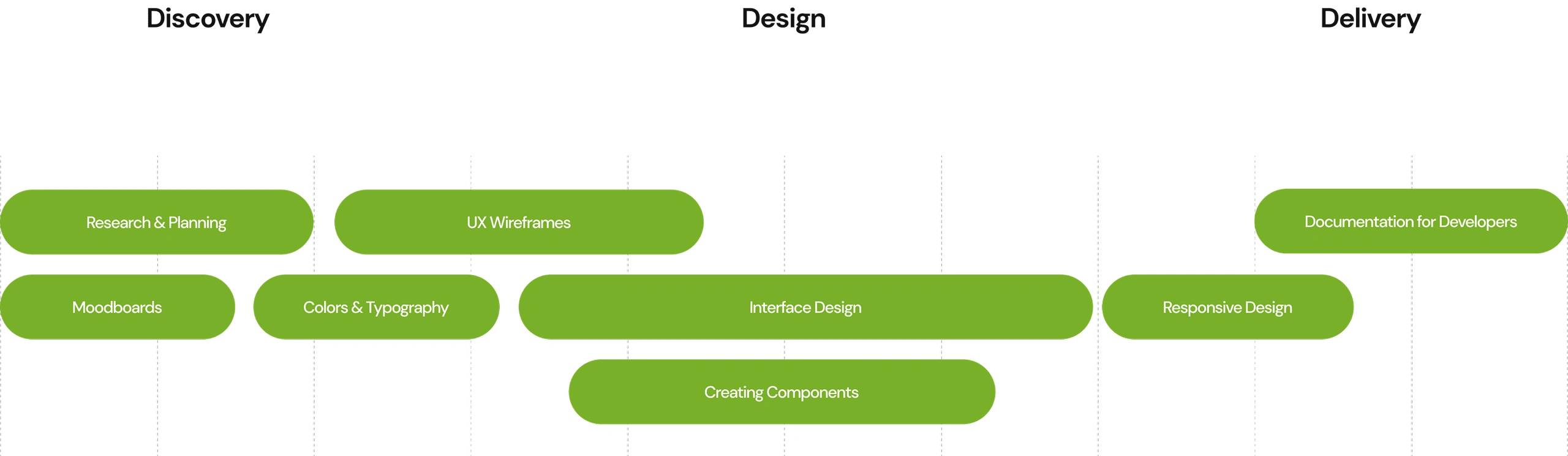 Discovery

Design

Delivery

Research & Planning

UX Wireframes

Documentation for Developers

Moodboards

Colors & Typography

Interface Design

Responsive Design

Creating Components